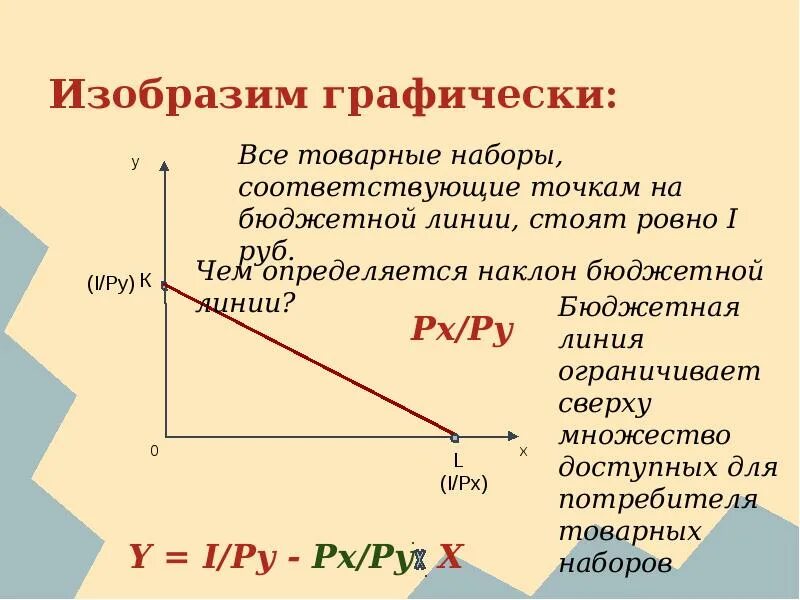 Изобразим графически:

Все товарные наборы, соответствующие точкам на бюджетной линии, стоят ровно I руб.

Чем определяется наклон бюджетной линии?

Px/Py

Бюджетная линия ограничивает сверху множество доступных для потребителя товарных наборов

y

(I/Py) K

0

L

(I/Px)

x

Y = I/Py - Px/Py x X